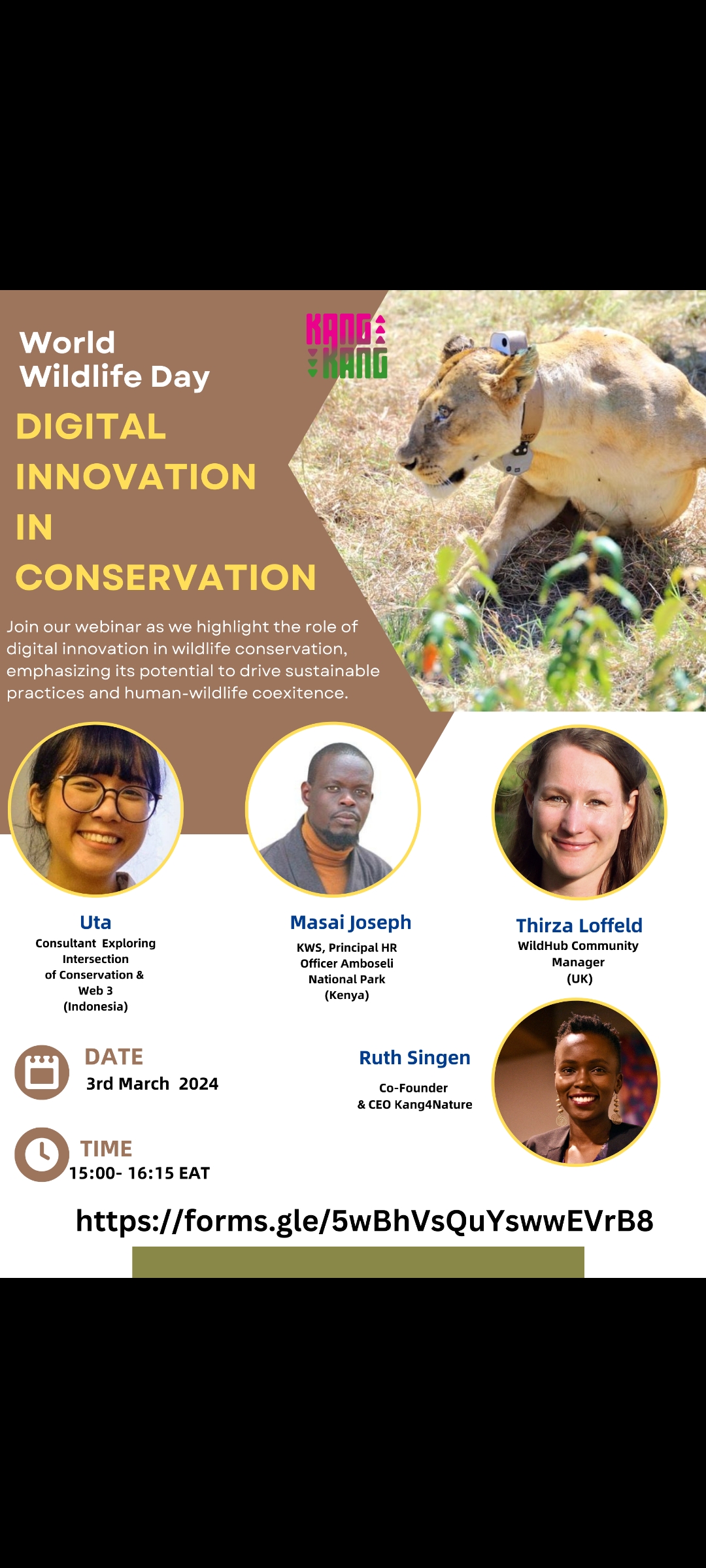 World Wildlife Day

KANG KANG

DIGITAL INNOVATION IN CONSERVATION

Join our webinar as we highlight the role of digital innovation in wildlife conservation, emphasizing its potential to drive sustainable practices and human-wildlife coexitence.

Uta
Consultant Exploring Intersection of Conservation & Web 3 (Indonesia)

Masai Joseph
KWS, Principal HR Officer Amboseli National Park (Kenya)

Thirza Loffeld
WildHub Community Manager (UK)

DATE
3rd March 2024

Ruth Singen
Co-Founder & CEO Kang4Nature

TIME
15:00- 16:15 EAT

https://forms.gle/5wBhVsQuYswwEVrB8